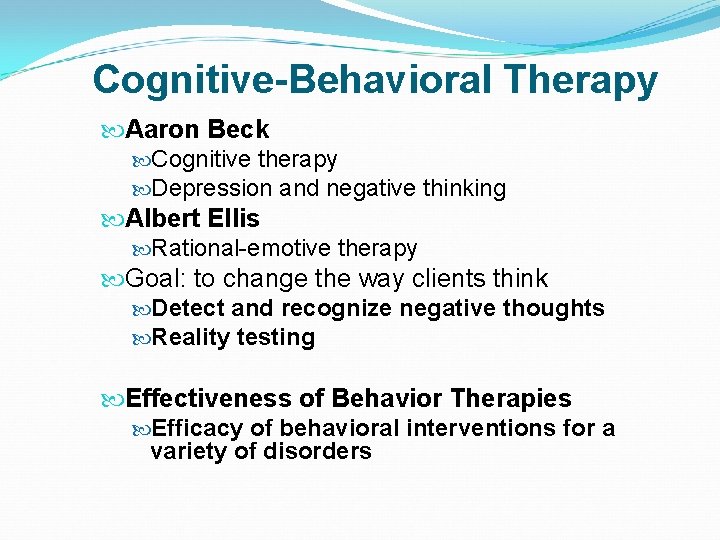 Cognitive-Behavioral Therapy

Aaron Beck
Cognitive therapy
Depression and negative thinking
Albert Ellis
Rational-emotive therapy
Goal: to change the way clients think
Detect and recognize negative thoughts
Reality testing

Effectiveness of Behavior Therapies
Efficacy of behavioral interventions for a variety of disorders